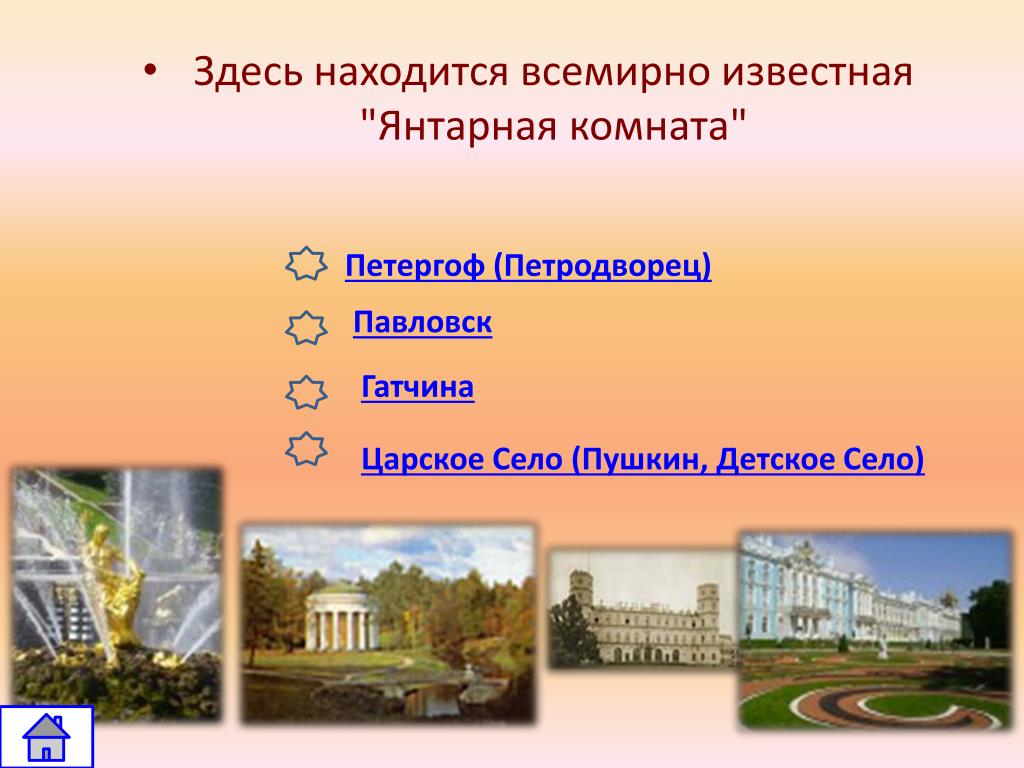 • Здесь находится всемирно известная "Янтарная комната"

Петергоф (Петродворец)

Павловск

Гатчина

Царское Село (Пушкин, Детское Село)